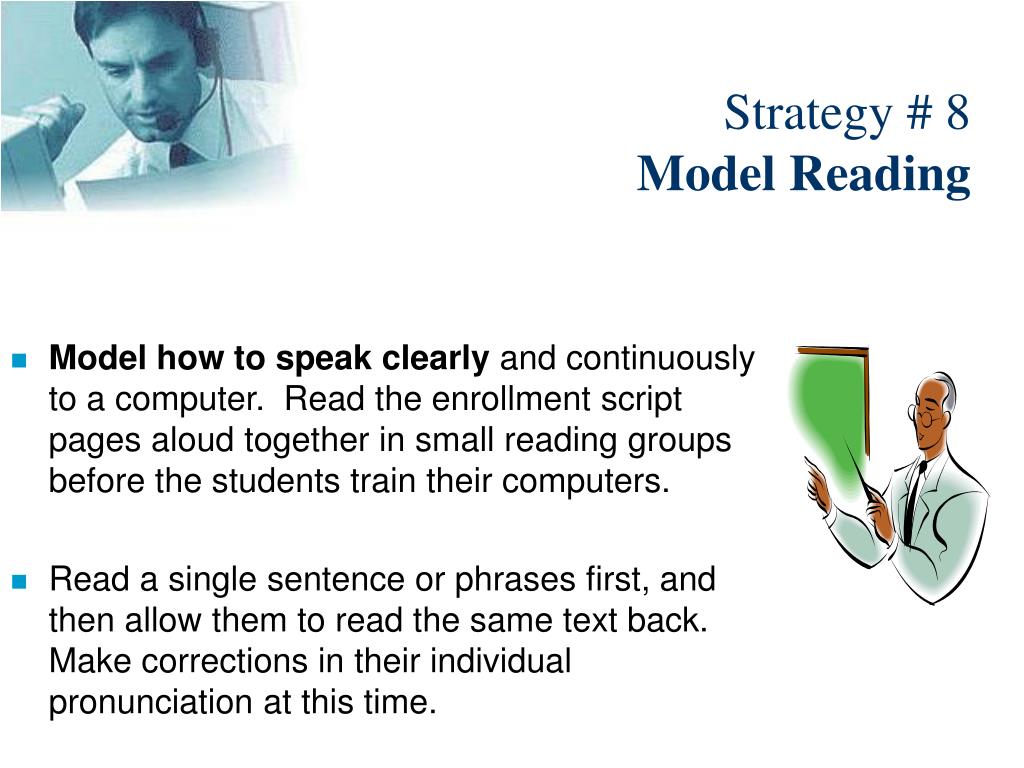 Strategy # 8
Model Reading

Model how to speak clearly and continuously to a computer.  Read the enrollment script pages aloud together in small reading groups before the students train their computers.

Read a single sentence or phrases first, and then allow them to read the same text back. Make corrections in their individual pronunciation at this time.